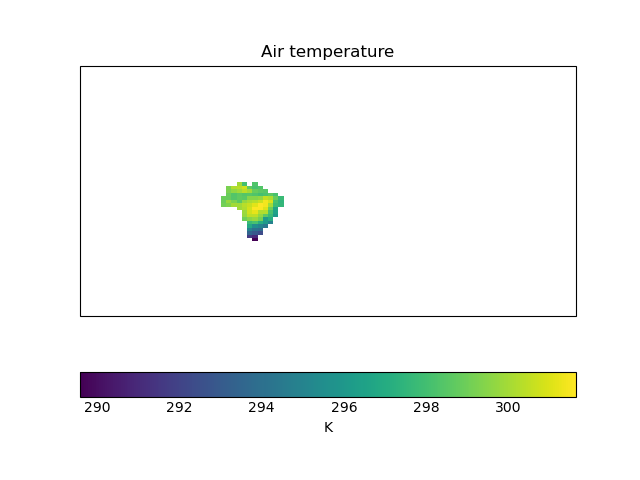 Air temperature

290
292
294
296
298
300
K